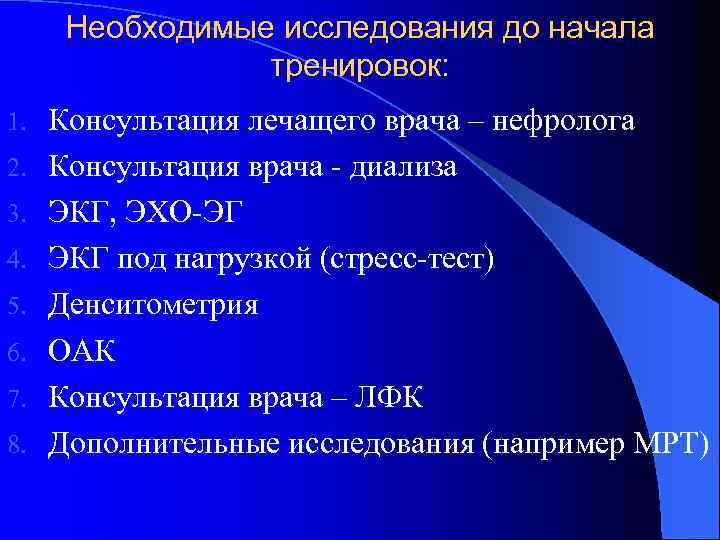 Необходимые исследования до начала тренировок:

1. Консультация лечащего врача – нефролога
2. Консультация врача - диализа
3. ЭКГ, ЭХО-ЭГ
4. ЭКГ под нагрузкой (стресс-тест)
5. Денситометрия
6. ОАК
7. Консультация врача – ЛФК
8. Дополнительные исследования (например МРТ)